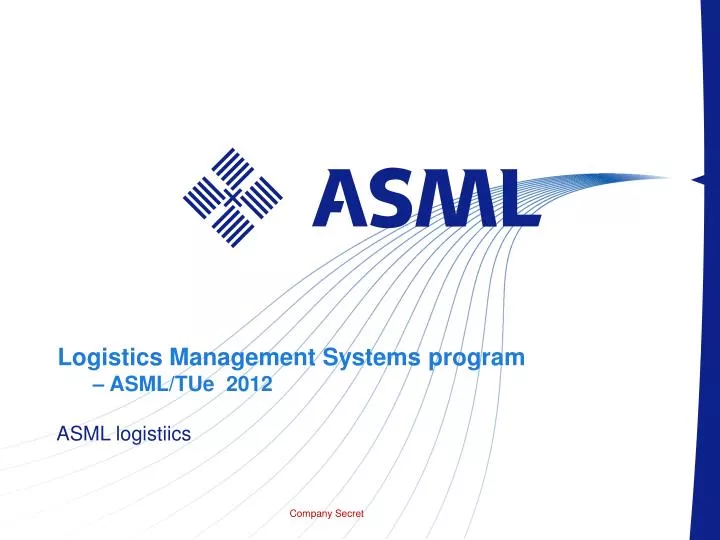 ASML

Logistics Management Systems program
– ASML/TUe 2012

ASML logistiics

Company Secret